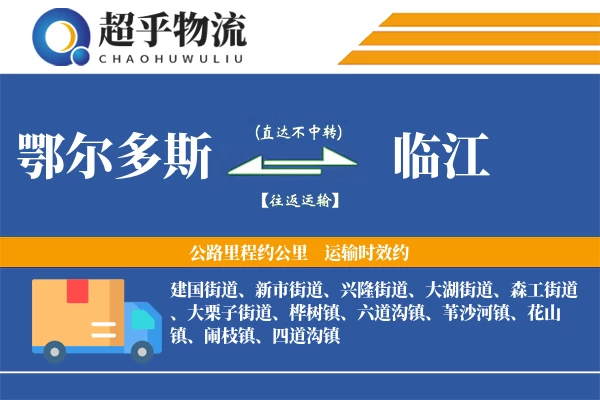 超乎物流
CHAOHUWULIU

鄂尔多斯
(直达不中转)
【往返运输】
临江

公路里程约公里　运输时效约

建国街道、新市街道、兴隆街道、大湖街道、森工街道、大栗子街道、桦树镇、六道沟镇、苇沙河镇、花山镇、闹枝镇、四道沟镇